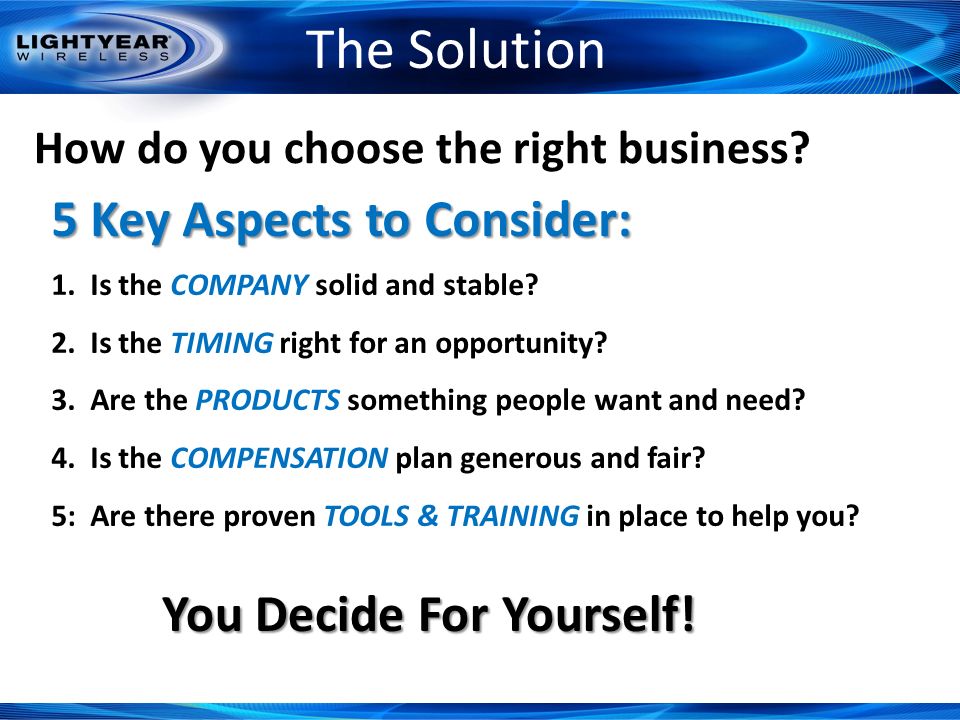 LIGHTYEAR
WIRELESS

The Solution

How do you choose the right business?

5 Key Aspects to Consider:

1. Is the COMPANY solid and stable?

2. Is the TIMING right for an opportunity?

3. Are the PRODUCTS something people want and need?

4. Is the COMPENSATION plan generous and fair?

5: Are there proven TOOLS & TRAINING in place to help you?

You Decide For Yourself!